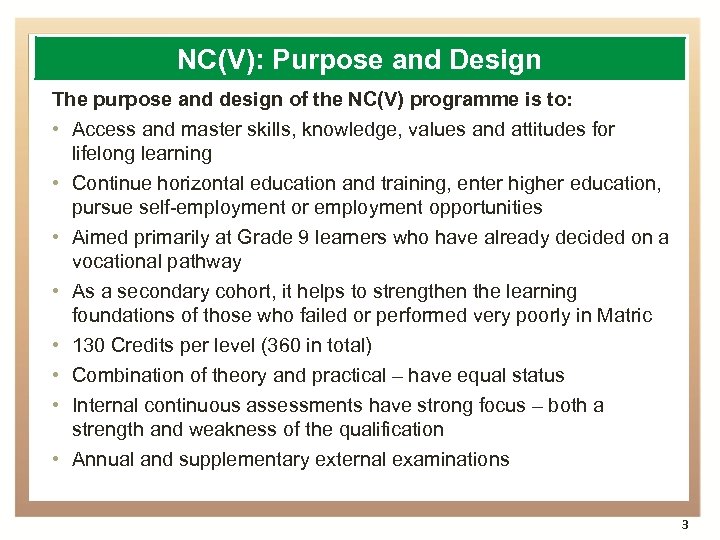 NC(V): Purpose and Design

The purpose and design of the NC(V) programme is to:

• Access and master skills, knowledge, values and attitudes for lifelong learning

• Continue horizontal education and training, enter higher education, pursue self-employment or employment opportunities

• Aimed primarily at Grade 9 learners who have already decided on a vocational pathway

• As a secondary cohort, it helps to strengthen the learning foundations of those who failed or performed very poorly in Matric

• 130 Credits per level (360 in total)

• Combination of theory and practical – have equal status

• Internal continuous assessments have strong focus – both a strength and weakness of the qualification

• Annual and supplementary external examinations

3